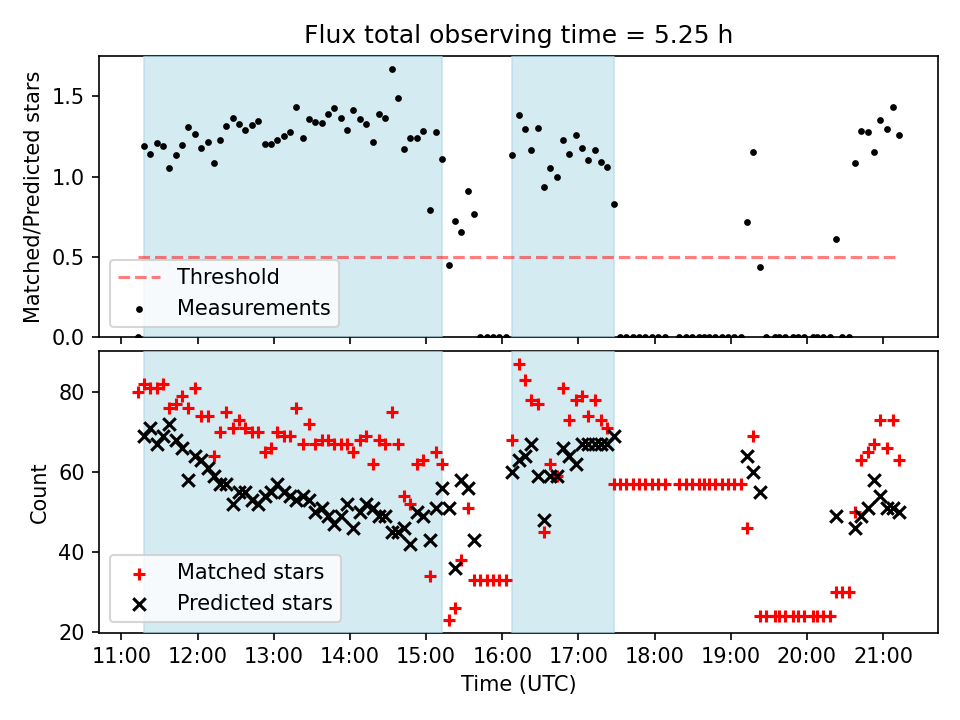 Flux total observing time = 5.25 h

Matched/Predicted stars

1.5
1.0
0.5
0.0

Threshold
Measurements

Count

80
60
40
20

Matched stars
Predicted stars

11:00 12:00 13:00 14:00 15:00 16:00 17:00 18:00 19:00 20:00 21:00

Time (UTC)